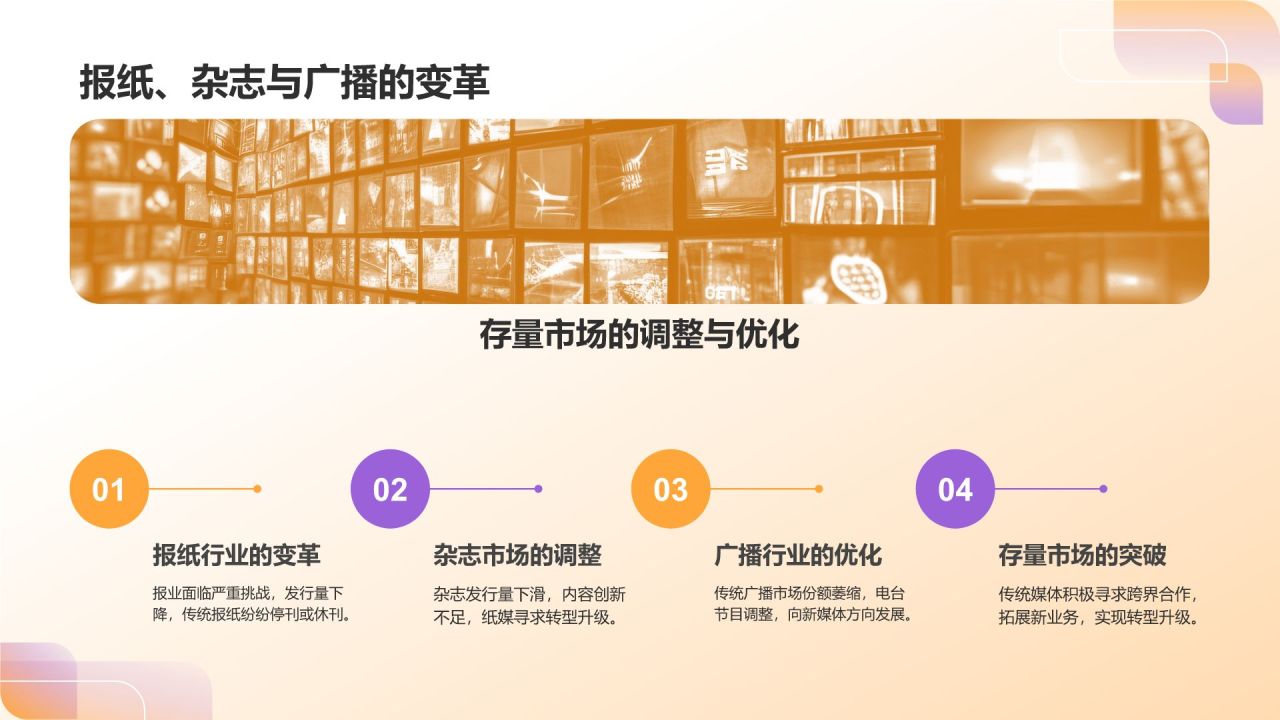 报纸、杂志与广播的变革

存量市场的调整与优化

01

报纸行业的变革

报业面临严重挑战，发行量下降，传统报纸纷纷停刊或休刊。

02

杂志市场的调整

杂志发行量下滑，内容创新不足，纸媒寻求转型升级。

03

广播行业的优化

传统广播市场份额萎缩，电台节目调整，向新媒体方向发展。

04

存量市场的突破

传统媒体积极寻求跨界合作，拓展新业务，实现转型升级。